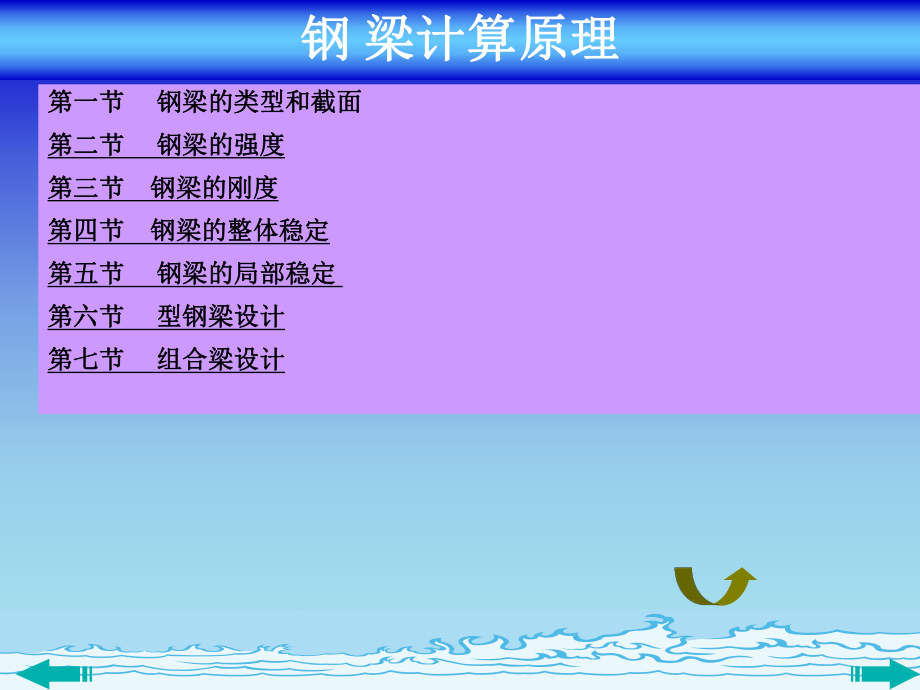 钢 梁计算原理

第一节　钢梁的类型和截面

第二节　钢梁的强度

第三节　钢梁的刚度

第四节　钢梁的整体稳定

第五节　钢梁的局部稳定

第六节　型钢梁设计

第七节　组合梁设计